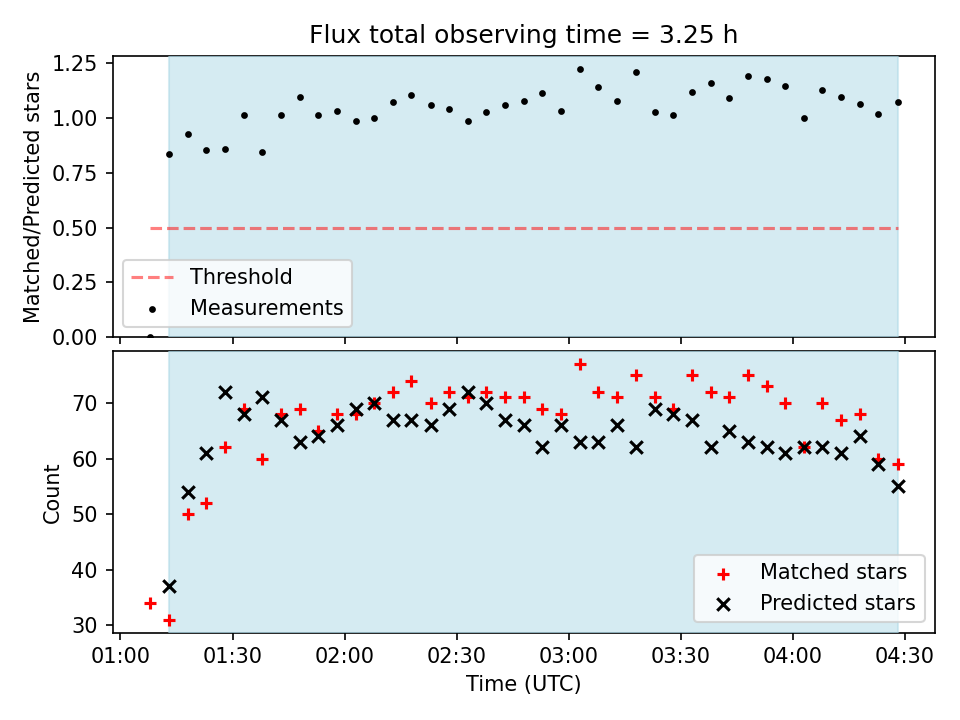 Flux total observing time = 3.25 h

Matched/Predicted stars

1.25
1.00
0.75
0.50
0.25
0.00

Threshold
Measurements

Count

70
60
50
40
30

Matched stars
Predicted stars

01:00 01:30 02:00 02:30 03:00 03:30 04:00 04:30

Time (UTC)